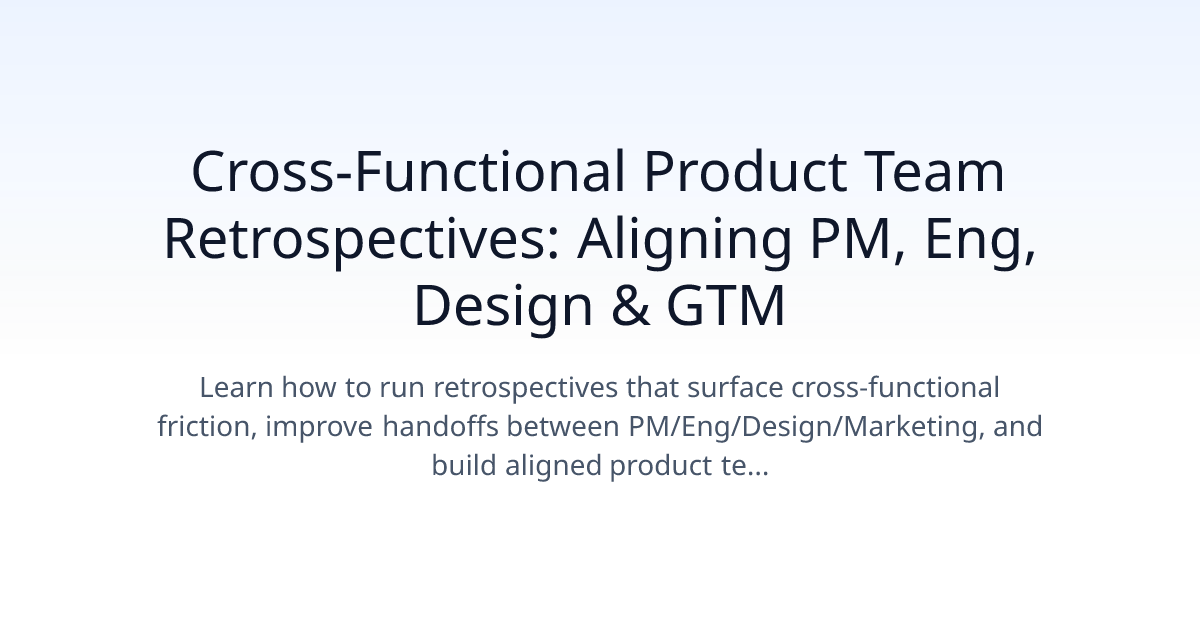 Cross-Functional Product Team Retrospectives: Aligning PM, Eng, Design & GTM

Learn how to run retrospectives that surface cross-functional friction, improve handoffs between PM/Eng/Design/Marketing, and build aligned product te...